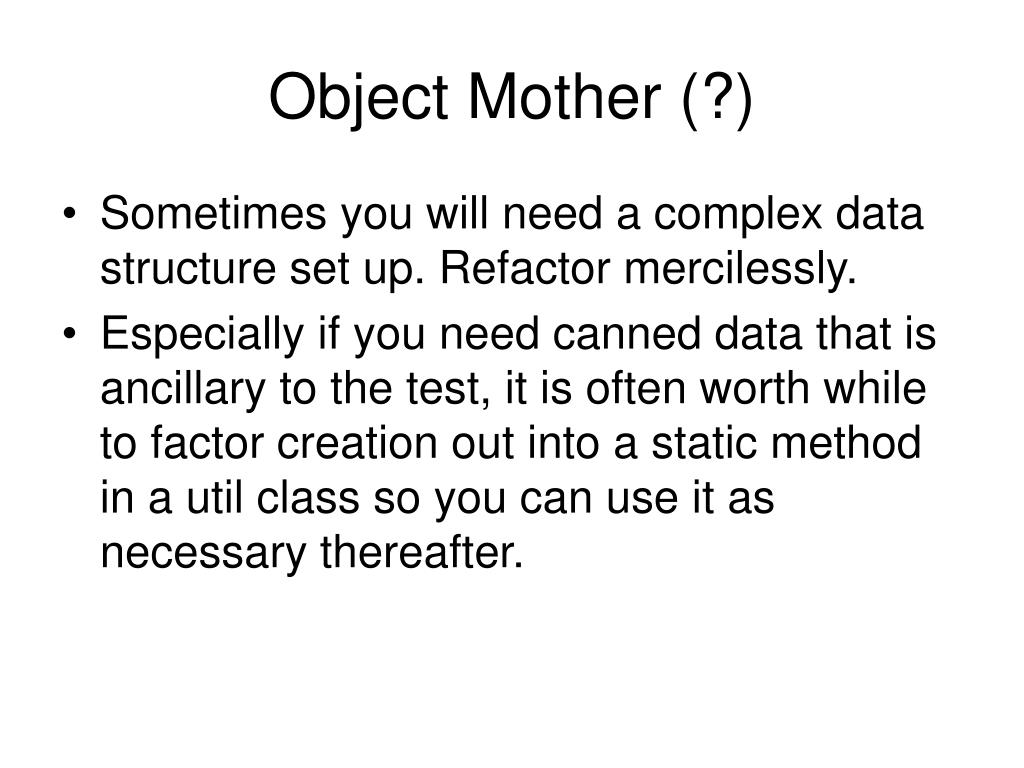 Object Mother (?)

• Sometimes you will need a complex data structure set up. Refactor mercilessly.
• Especially if you need canned data that is ancillary to the test, it is often worth while to factor creation out into a static method in a util class so you can use it as necessary thereafter.